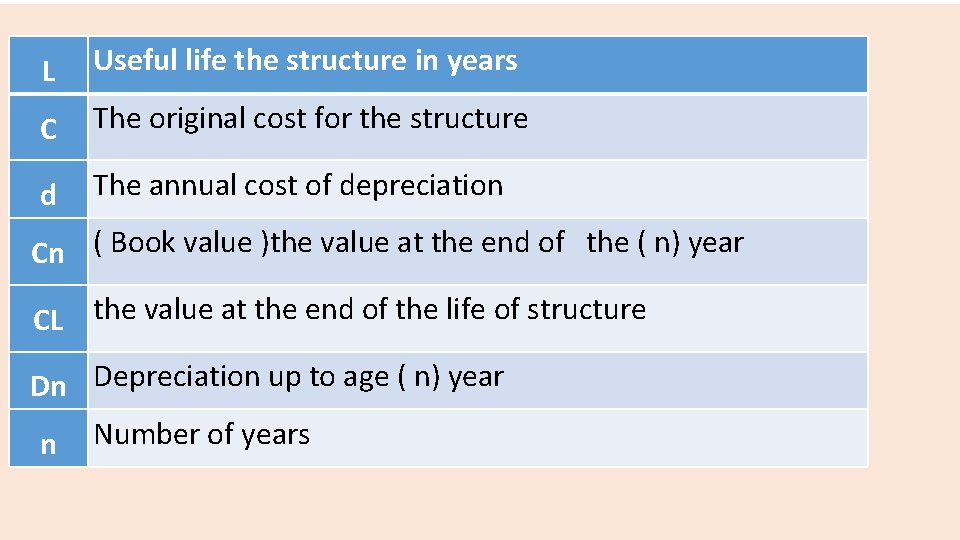 | L | Useful life the structure in years |
|---|---|
| C | The original cost for the structure |
| d | The annual cost of depreciation |
| Cn | ( Book value )the value at the end of the ( n) year |
| CL | the value at the end of the life of structure |
| Dn | Depreciation up to age ( n) year |
| n | Number of years |